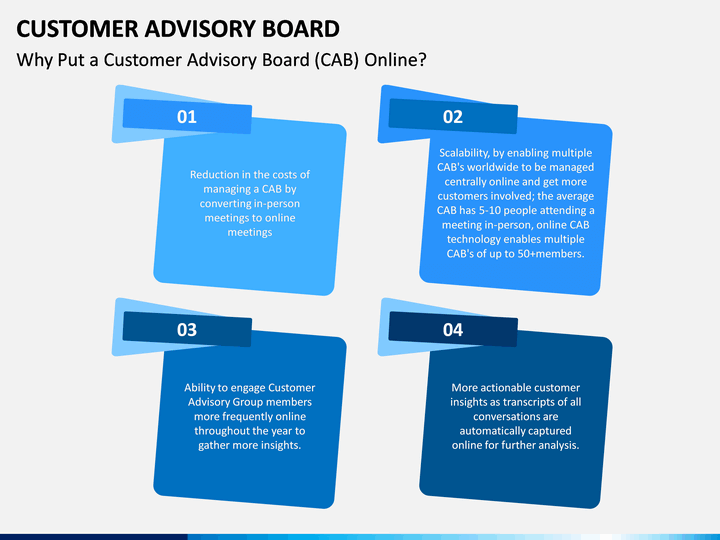 CUSTOMER ADVISORY BOARD

Why Put a Customer Advisory Board (CAB) Online?

01

Reduction in the costs of managing a CAB by converting in-person meetings to online meetings

02

Scalability, by enabling multiple CAB's worldwide to be managed centrally online and get more customers involved; the average CAB has 5-10 people attending a meeting in-person, online CAB technology enables multiple CAB's of up to 50+members.

03

Ability to engage Customer Advisory Group members more frequently online throughout the year to gather more insights.

04

More actionable customer insights as transcripts of all conversations are automatically captured online for further analysis.